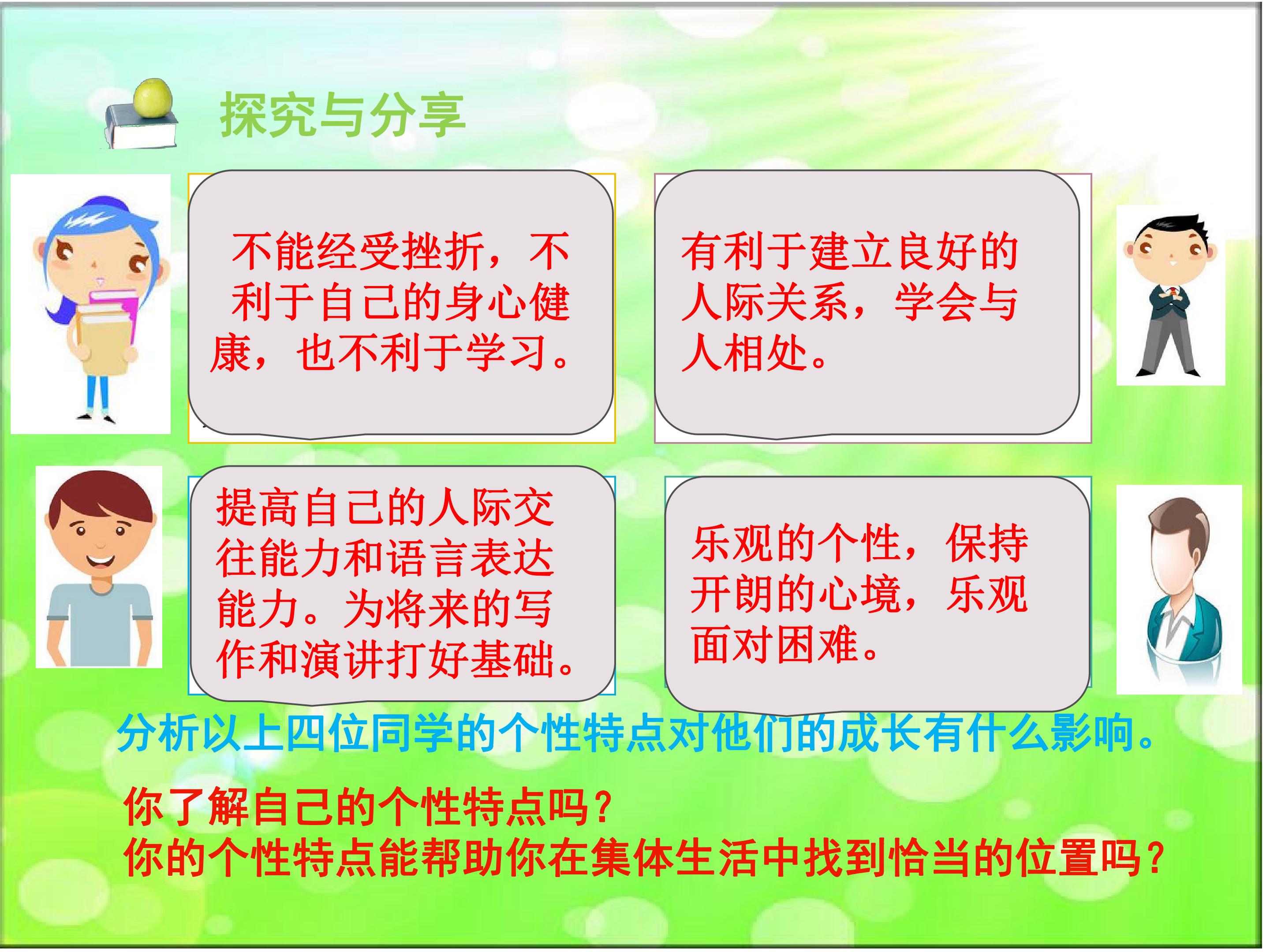 探究与分享

不能经受挫折，不利于自己的身心健康，也不利于学习。

有利于建立良好的人际关系，学会与人相处。

提高自己的人际交往能力和语言表达能力。为将来的写作和演讲打好基础。

乐观的个性，保持开朗的心境，乐观面对困难。

分析以上四位同学的个性特点对他们的成长有什么影响。

你了解自己的个性特点吗？
你的个性特点能帮助你在集体生活中找到恰当的位置吗？